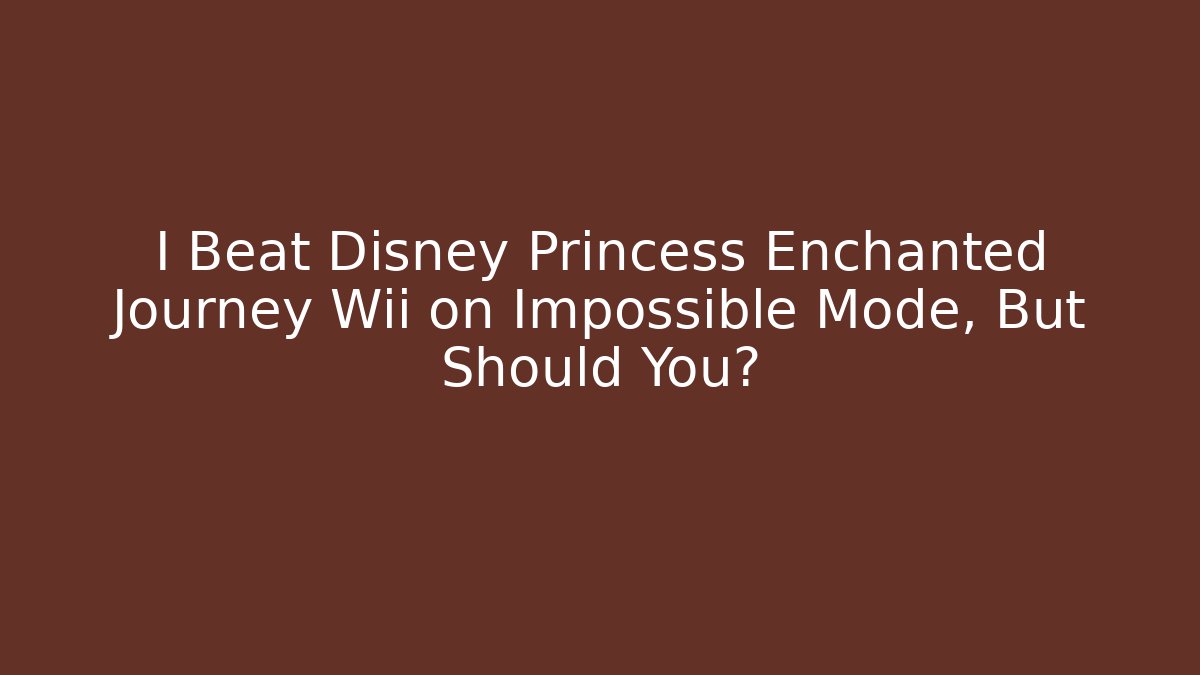 I Beat Disney Princess Enchanted Journey Wii on Impossible Mode, But Should You?